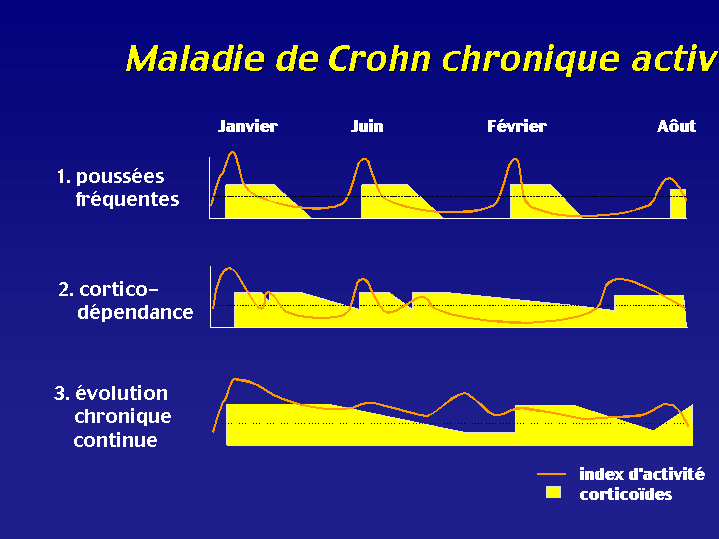 Maladie de Crohn chronique activ

Janvier Juin Février Aôut

1. poussées fréquentes

2. cortico-dépendance

3. évolution chronique continue

index d'activité
corticoïdes